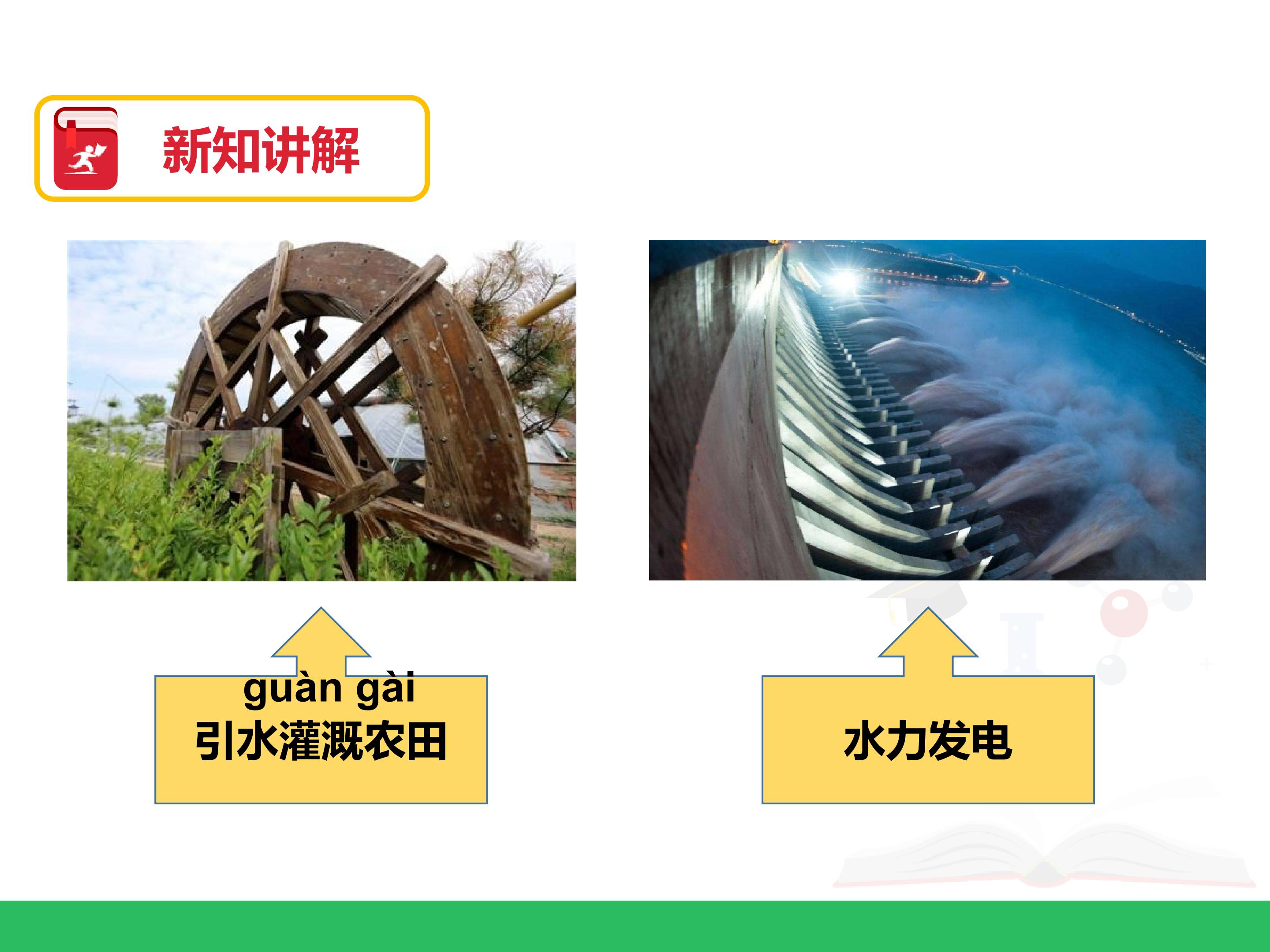 新知讲解

guàn gài
引水灌溉农田

水力发电